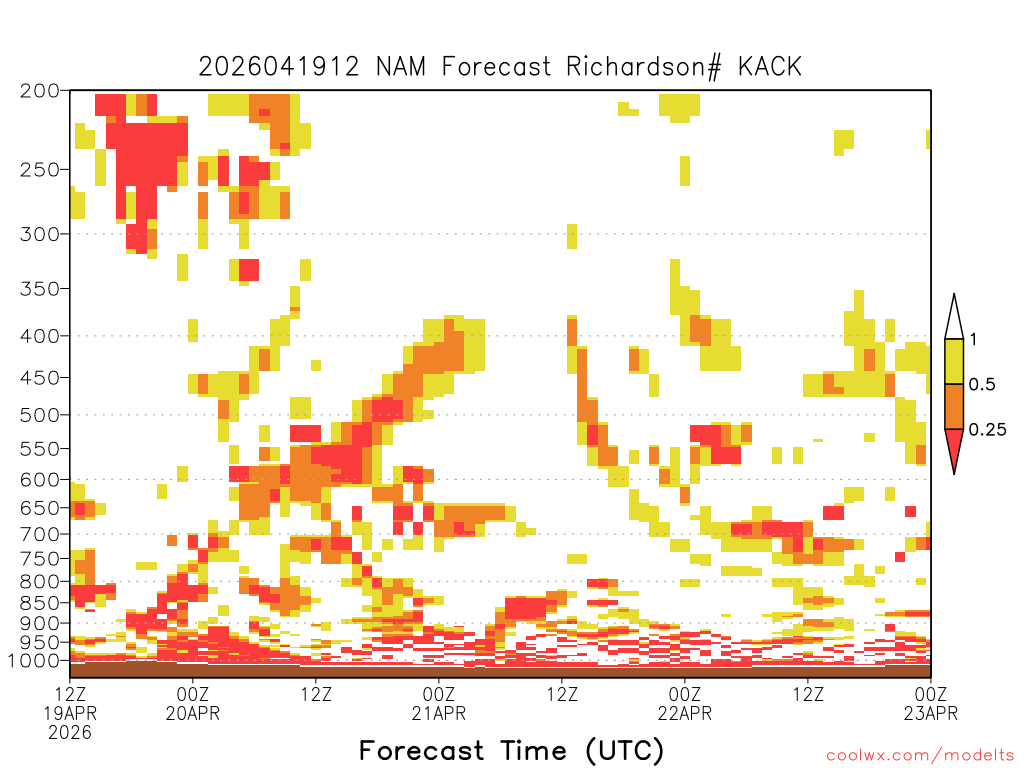 2026041912 NAM Forecast Richardson# KACK

200
250
300
350
400
450
500
550
600
650
700
750
800
850
900
950
1000

1
0.5
0.25

12Z
19APR
2026
00Z
20APR
12Z
00Z
21APR
12Z
00Z
22APR
12Z
00Z
23APR

Forecast Time (UTC)

coolwx.com/modelts